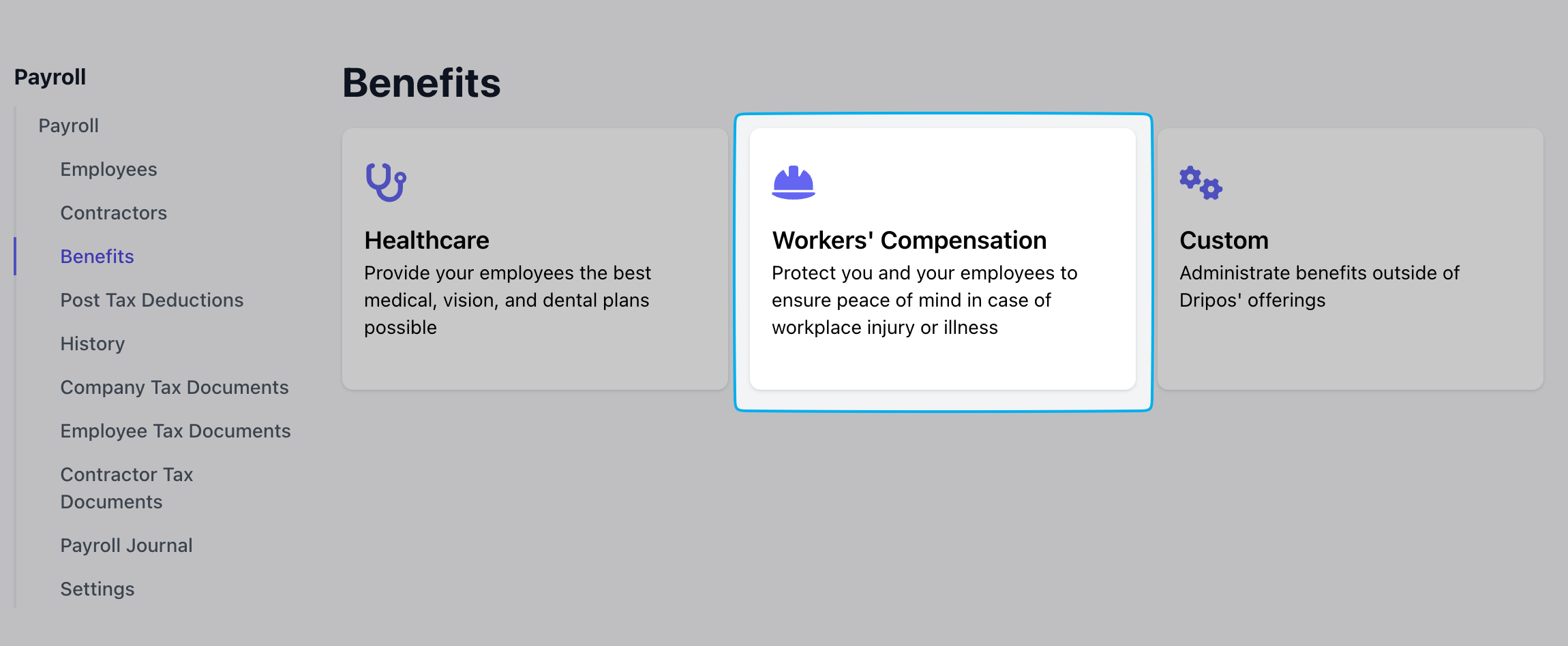 Payroll

Payroll

Employees

Contractors

Benefits

Post Tax Deductions

History

Company Tax Documents

Employee Tax Documents

Contractor Tax Documents

Payroll Journal

Settings

Benefits

Healthcare

Provide your employees the best medical, vision, and dental plans possible

Workers' Compensation

Protect you and your employees to ensure peace of mind in case of workplace injury or illness

Custom

Administrate benefits outside of Dripos' offerings